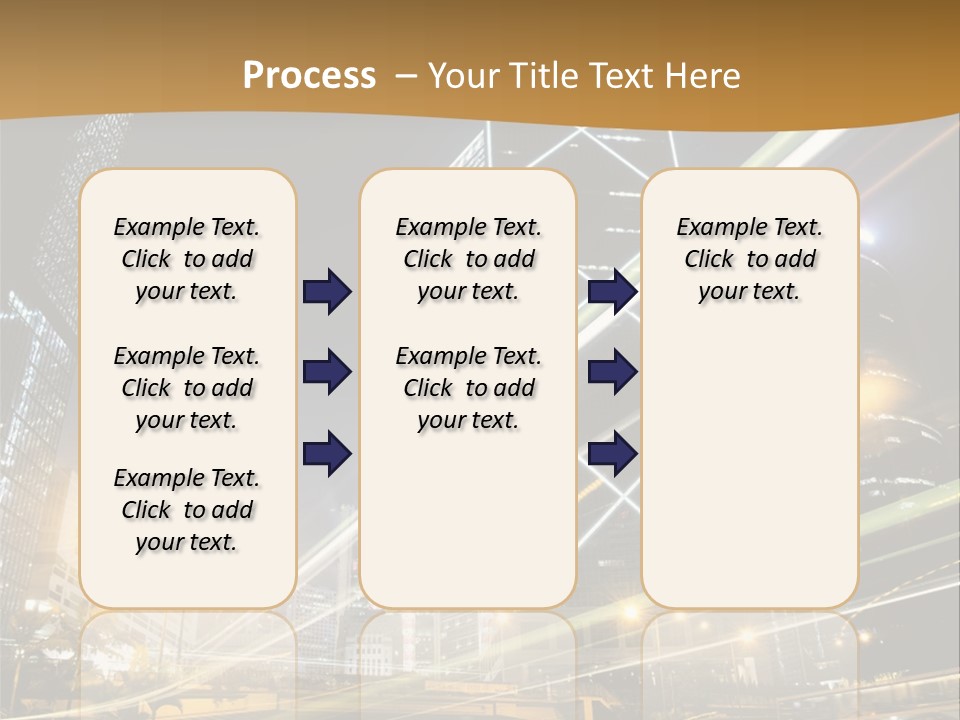 Process – Your Title Text Here

Example Text. Click to add your text.

Example Text. Click to add your text.

Example Text. Click to add your text.

Example Text. Click to add your text.

Example Text. Click to add your text.

Example Text. Click to add your text.